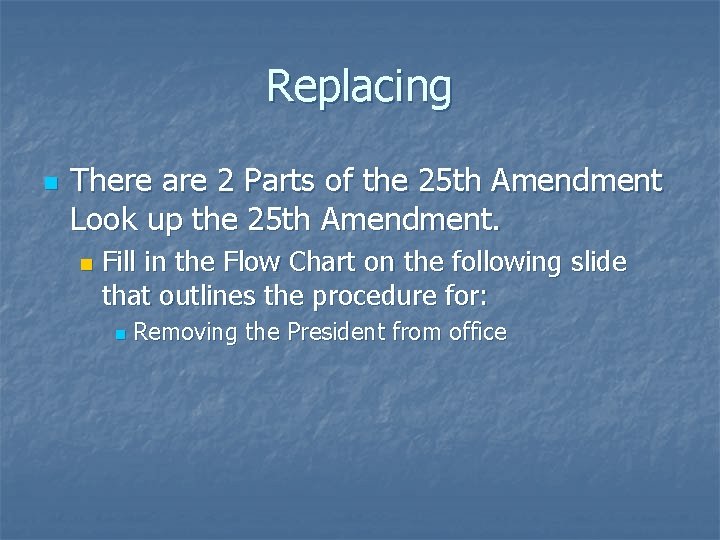 Replacing

There are 2 Parts of the 25th Amendment Look up the 25th Amendment.

Fill in the Flow Chart on the following slide that outlines the procedure for:

Removing the President from office